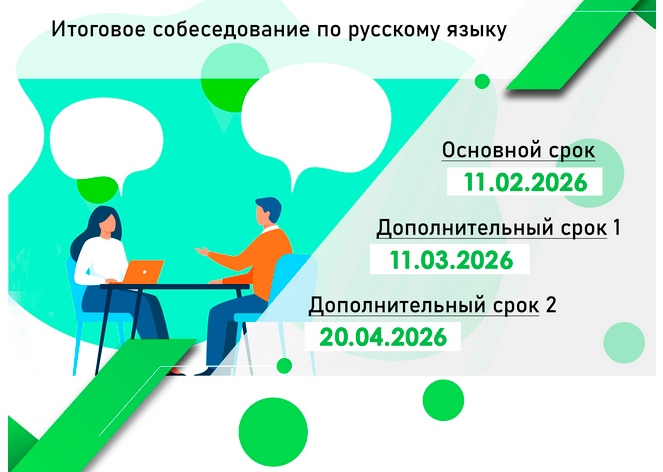 Итоговое собеседование по русскому языку

Основной срок
11.02.2026

Дополнительный срок 1
11.03.2026

Дополнительный срок 2
20.04.2026